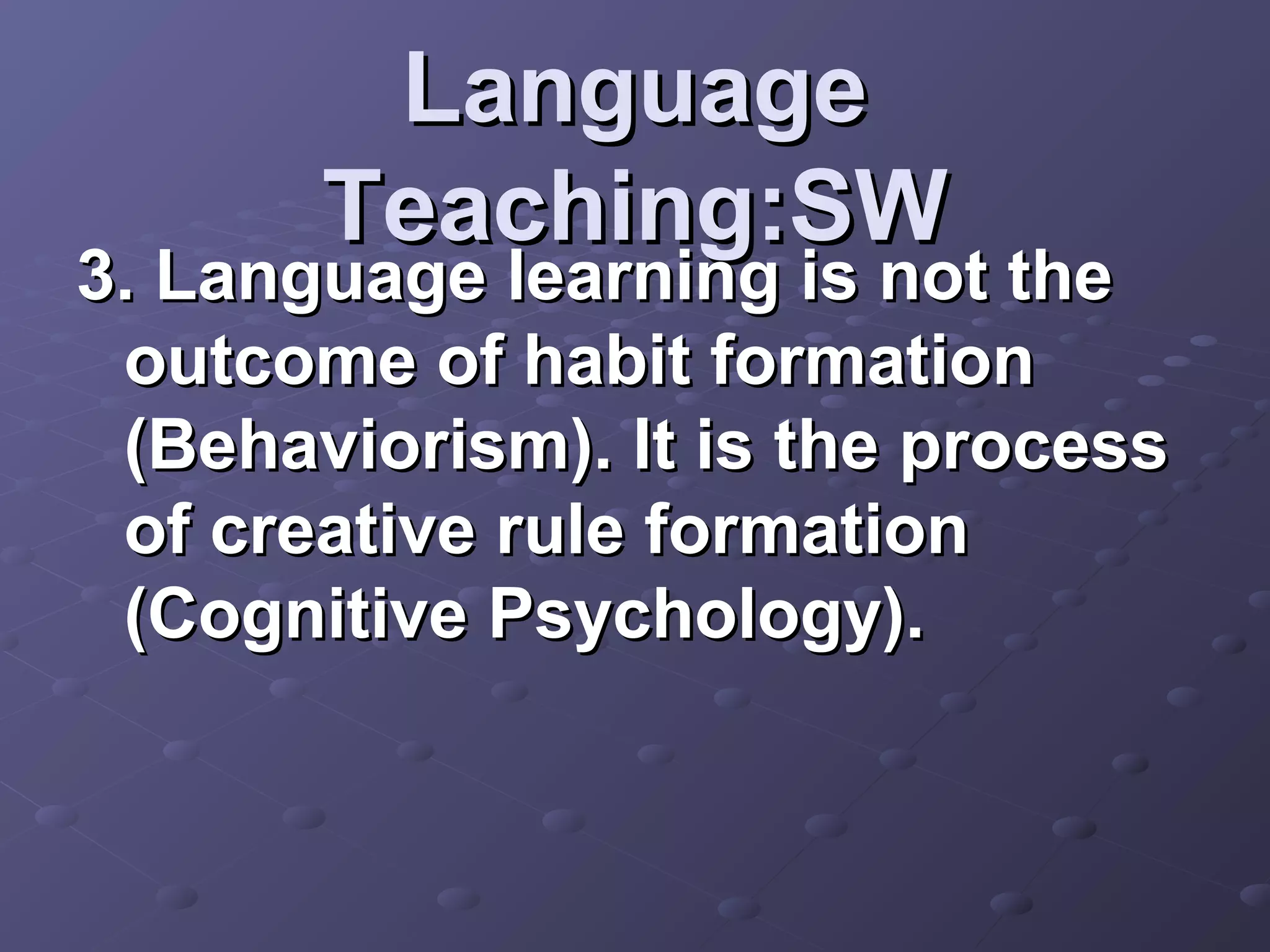 Language Teaching:SW

3. Language learning is not the outcome of habit formation (Behaviorism). It is the process of creative rule formation (Cognitive Psychology).